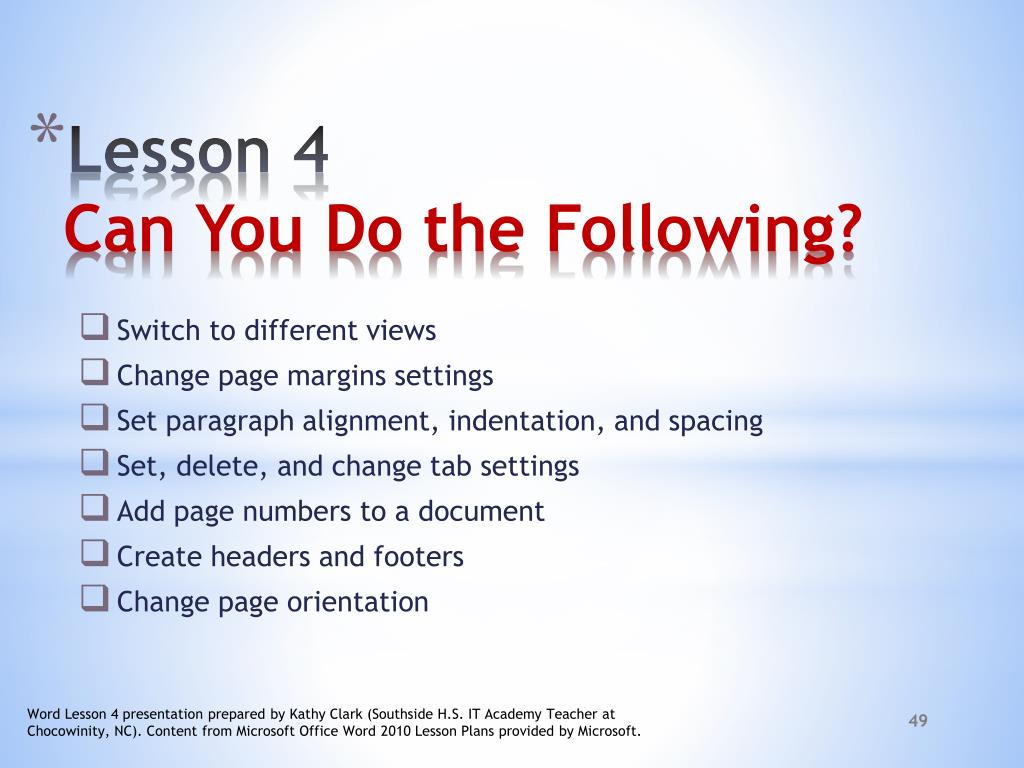 *Lesson 4
Can You Do the Following?

❑ Switch to different views
❑ Change page margins settings
❑ Set paragraph alignment, indentation, and spacing
❑ Set, delete, and change tab settings
❑ Add page numbers to a document
❑ Create headers and footers
❑ Change page orientation

Word Lesson 4 presentation prepared by Kathy Clark (Southside H.S. IT Academy Teacher at Chocowinity, NC). Content from Microsoft Office Word 2010 Lesson Plans provided by Microsoft.

49